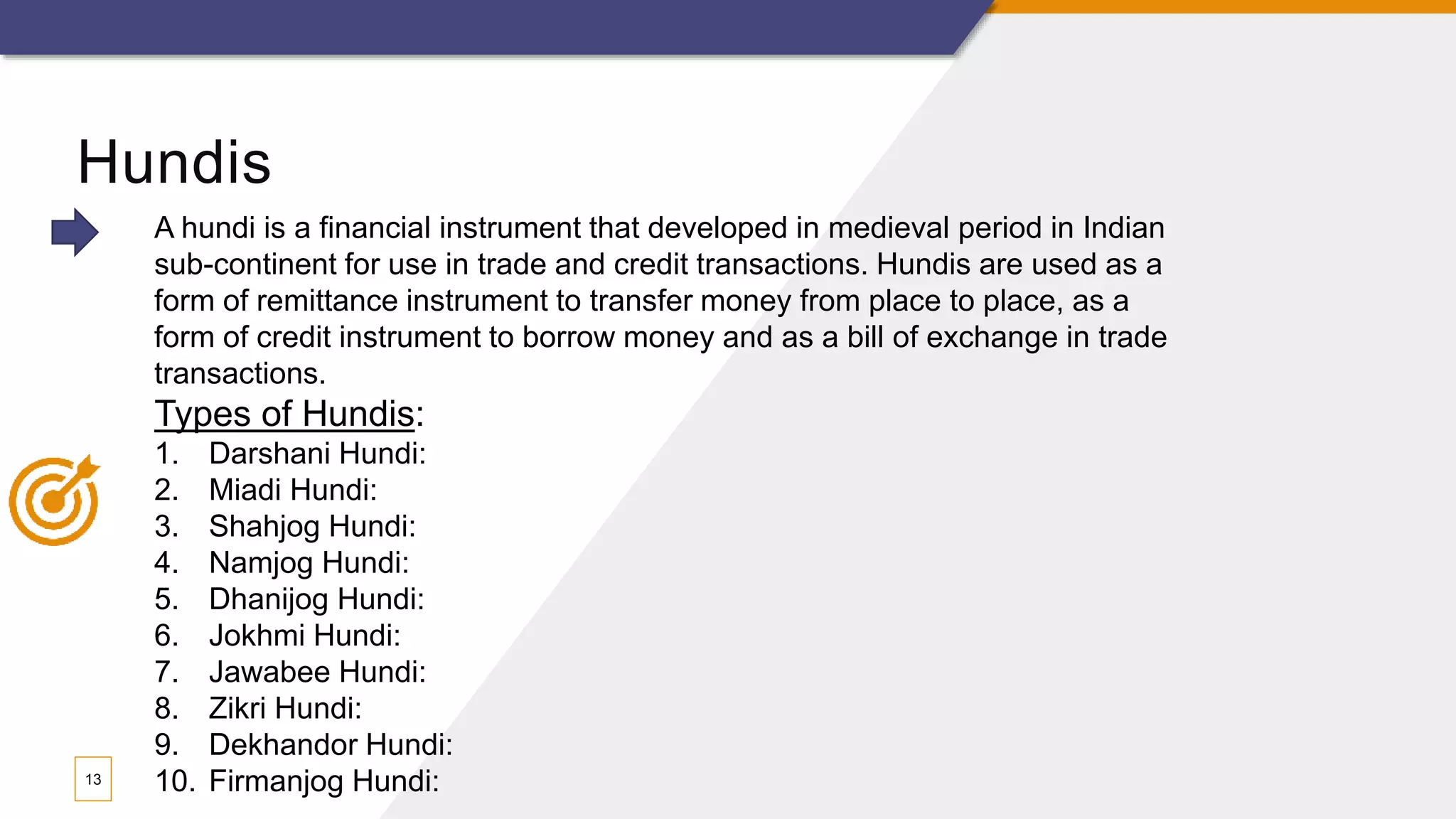 Hundis

A hundi is a financial instrument that developed in medieval period in Indian sub-continent for use in trade and credit transactions. Hundis are used as a form of remittance instrument to transfer money from place to place, as a form of credit instrument to borrow money and as a bill of exchange in trade transactions.

Types of Hundis:

1. Darshani Hundi:
2. Miadi Hundi:
3. Shahjog Hundi:
4. Namjog Hundi:
5. Dhanijog Hundi:
6. Jokhmi Hundi:
7. Jawabee Hundi:
8. Zikri Hundi:
9. Dekhandor Hundi:
10. Firmanjog Hundi:

13